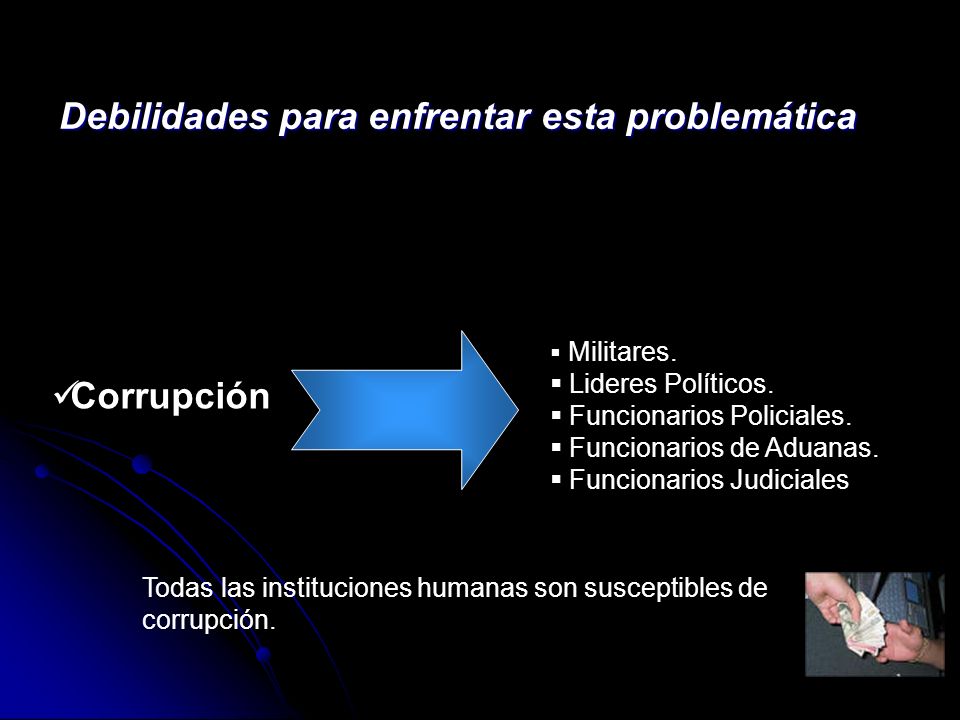 Debilidades para enfrentar esta problemática

✓Corrupción

▪ Militares.
▪ Lideres Políticos.
▪ Funcionarios Policiales.
▪ Funcionarios de Aduanas.
▪ Funcionarios Judiciales

Todas las instituciones humanas son susceptibles de corrupción.